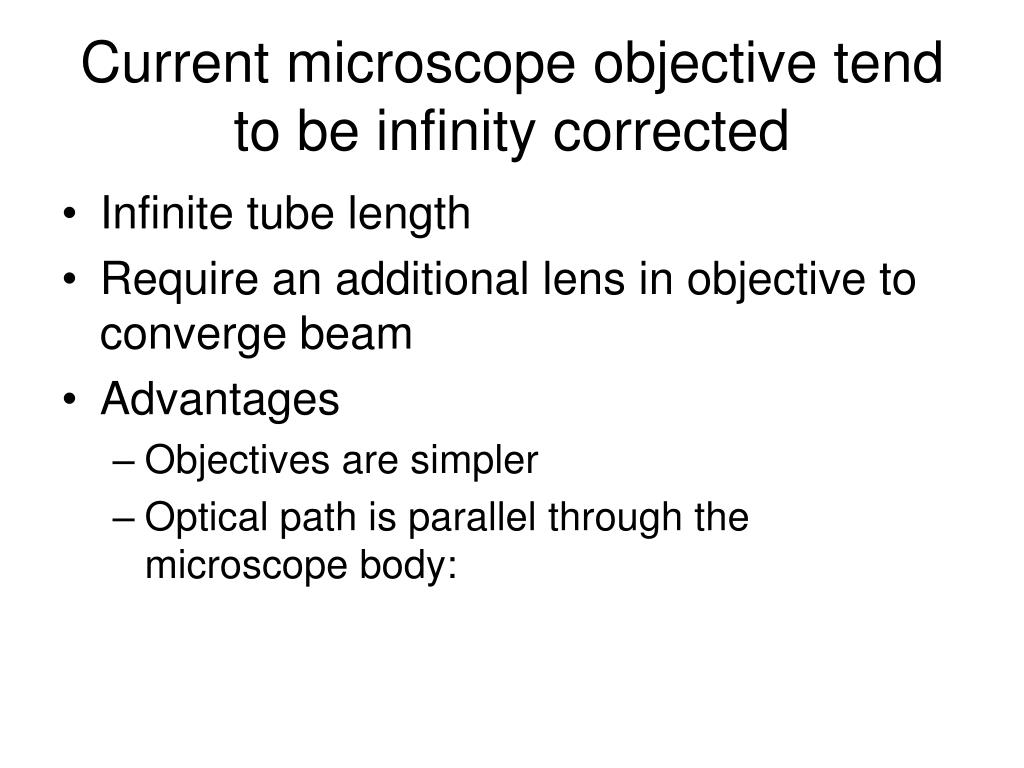 Current microscope objective tend to be infinity corrected

• Infinite tube length
• Require an additional lens in objective to converge beam
• Advantages
– Objectives are simpler
– Optical path is parallel through the microscope body: